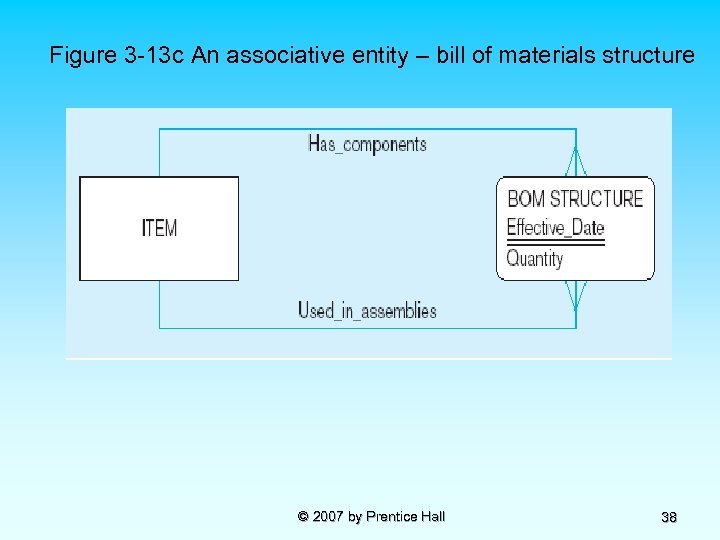 Figure 3-13c An associative entity – bill of materials structure

Has_components

ITEM

BOM STRUCTURE
Effective_Date
Quantity

Used_in_assemblies

© 2007 by Prentice Hall

38